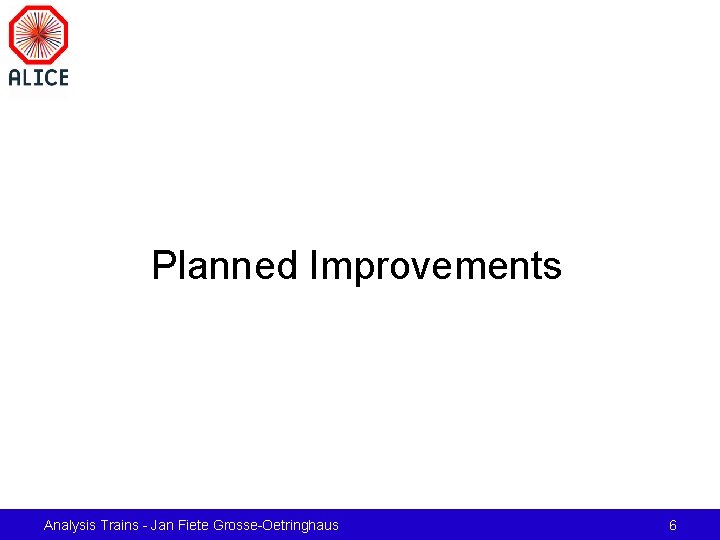 ALICE

Planned Improvements

Analysis Trains - Jan Fiete Grosse-Oetringhaus

6